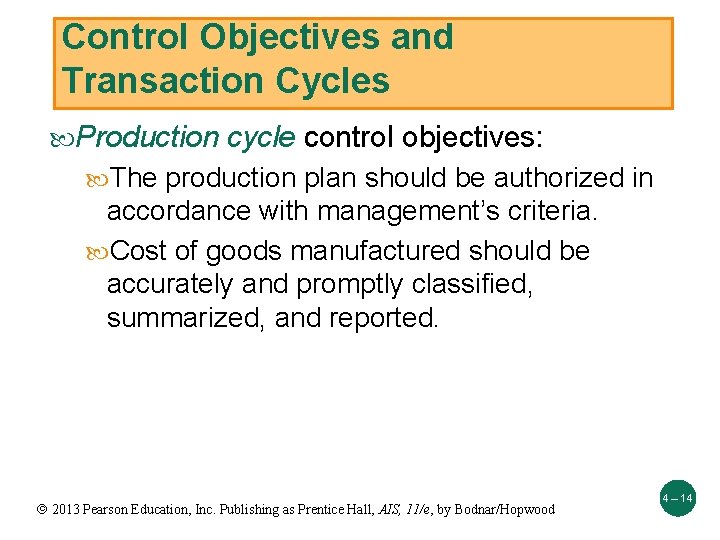 Control Objectives and Transaction Cycles

Production cycle control objectives:

The production plan should be authorized in accordance with management's criteria.

Cost of goods manufactured should be accurately and promptly classified, summarized, and reported.

© 2013 Pearson Education, Inc. Publishing as Prentice Hall, AIS, 11/e, by Bodnar/Hopwood

4 – 14